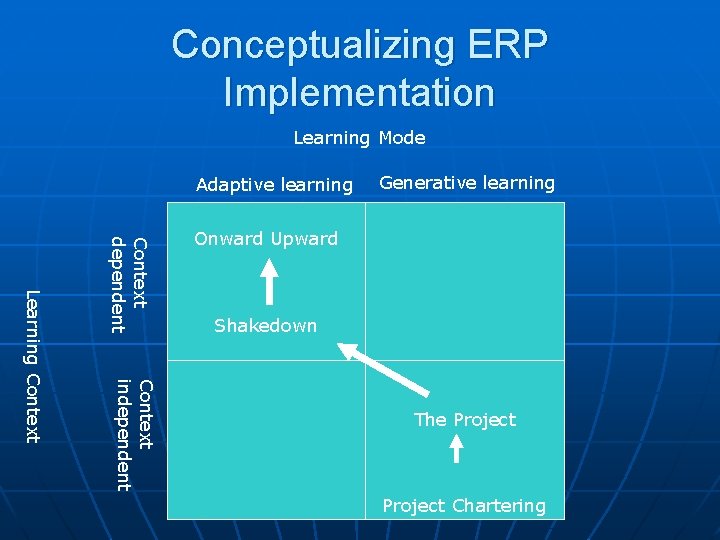 Conceptualizing ERP Implementation

Learning Mode

Adaptive learning

Generative learning

Learning Context

Context dependent

Context independent

Onward Upward

Shakedown

The Project

Project Chartering